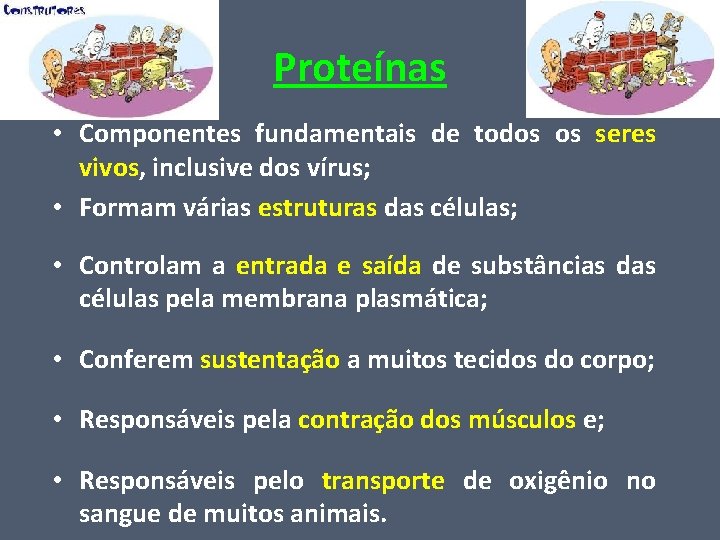 Construtores

Proteínas

• Componentes fundamentais de todos os seres vivos, inclusive dos vírus;

• Formam várias estruturas das células;

• Controlam a entrada e saída de substâncias das células pela membrana plasmática;

• Conferem sustentação a muitos tecidos do corpo;

• Responsáveis pela contração dos músculos e;

• Responsáveis pelo transporte de oxigênio no sangue de muitos animais.